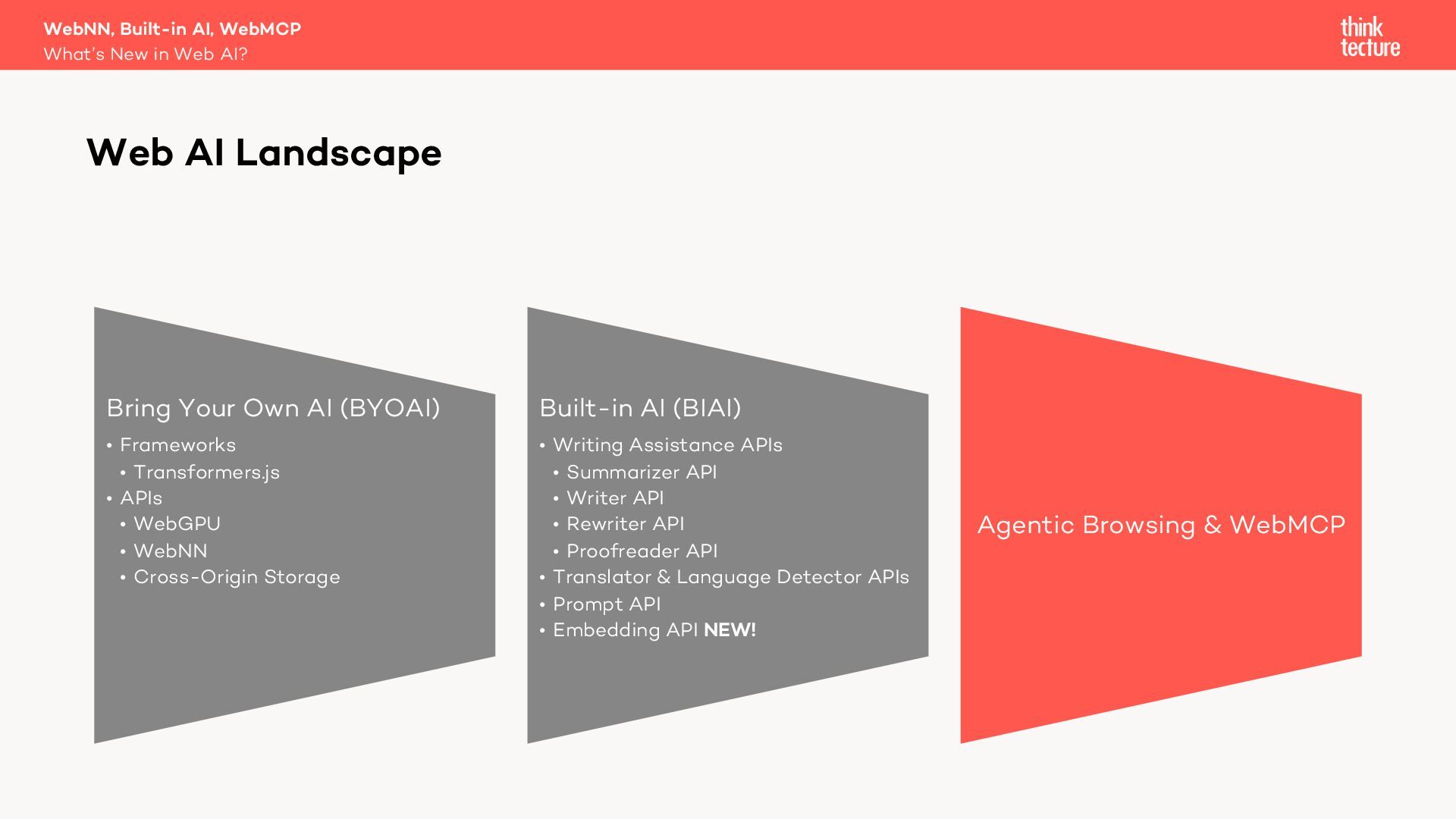 WebNN, Built-in AI, WebMCP
What's New in Web AI?

think
tecture

Web AI Landscape

Bring Your Own AI (BYOAI)

• Frameworks
• Transformers.js
• APIs
• WebGPU
• WebNN
• Cross-Origin Storage

Built-in AI (BIAI)

• Writing Assistance APIs
• Summarizer API
• Writer API
• Rewriter API
• Proofreader API
• Translator & Language Detector APIs
• Prompt API
• Embedding API NEW!

Agentic Browsing & WebMCP